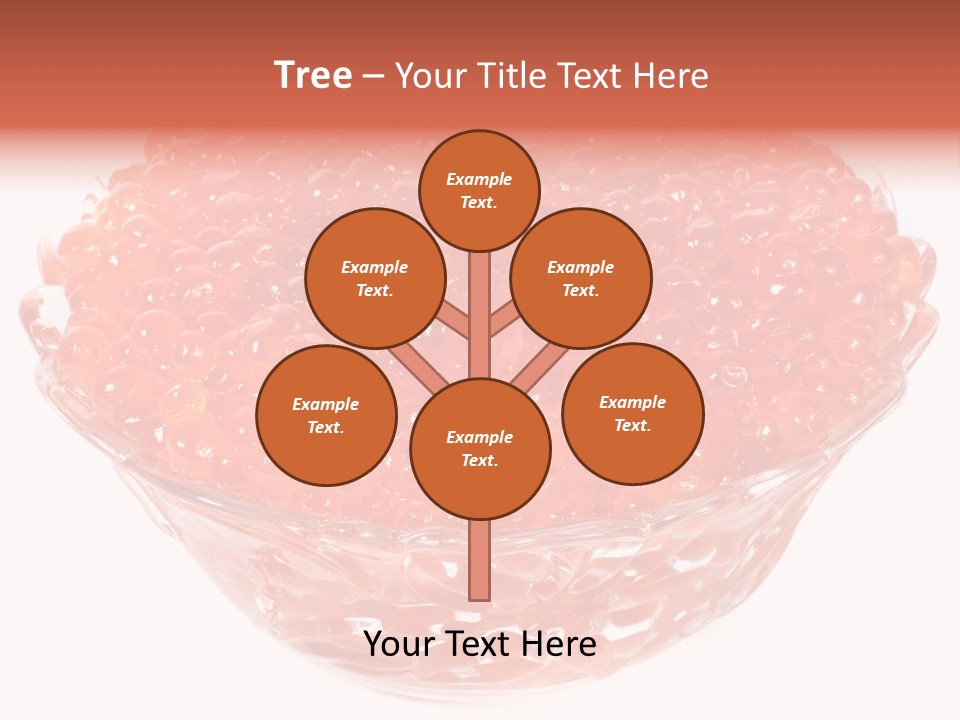 Tree – Your Title Text Here

Example Text.

Example Text.

Example Text.

Example Text.

Example Text.

Example Text.

Your Text Here